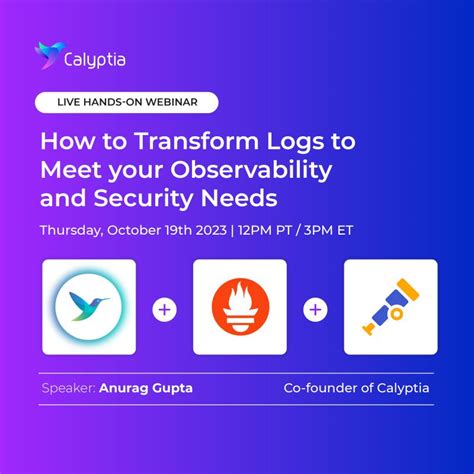 Calyptia

LIVE HANDS-ON WEBINAR

How to Transform Logs to Meet your Observability and Security Needs

Thursday, October 19th 2023 | 12PM PT / 3PM ET

+

+

Speaker: Anurag Gupta

Co-founder of Calyptia